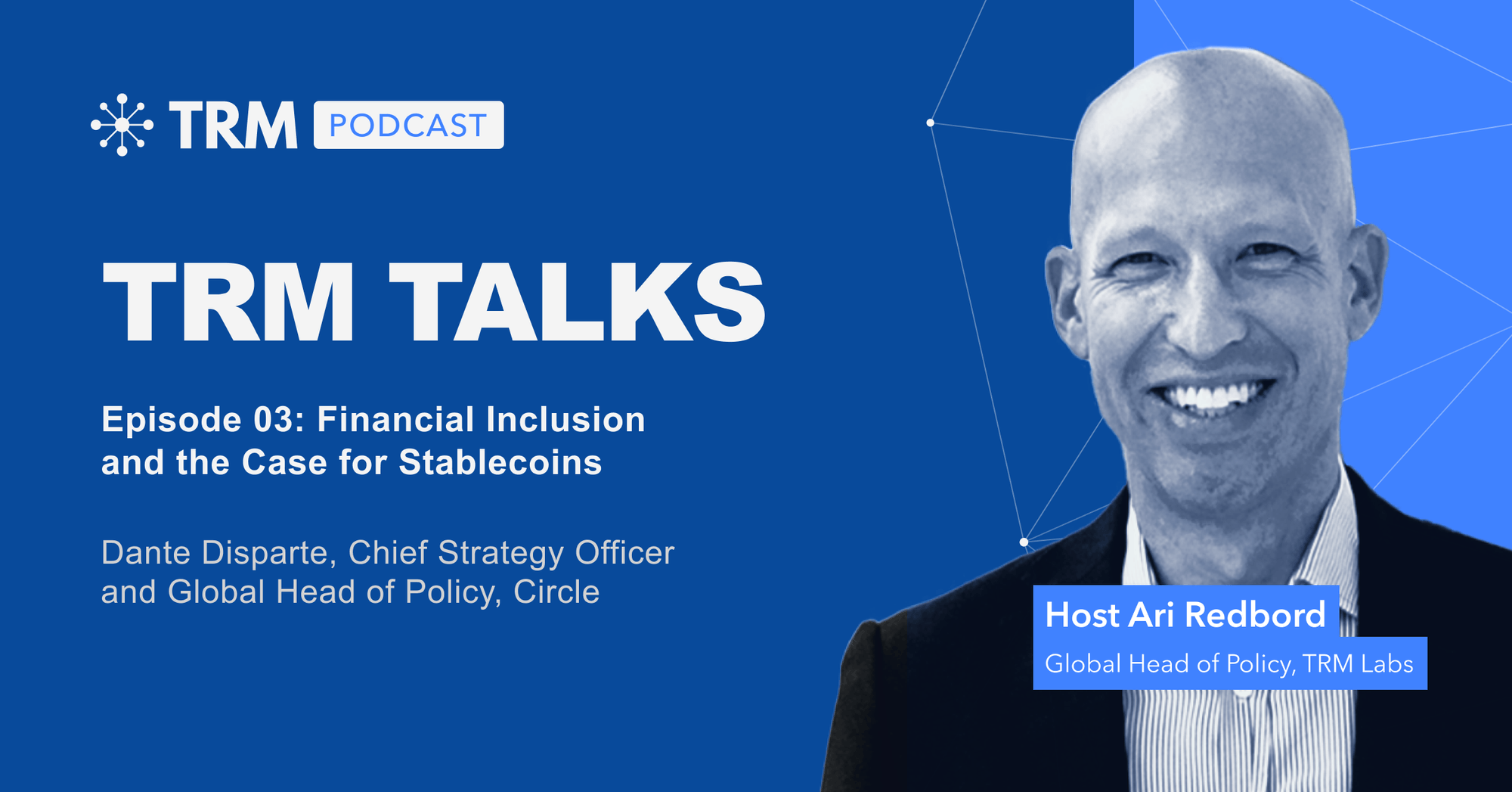 TRM PODCAST

TRM TALKS

Episode 03: Financial Inclusion and the Case for Stablecoins

Dante Disparte, Chief Strategy Officer and Global Head of Policy, Circle

Host Ari Redbord
Global Head of Policy, TRM Labs